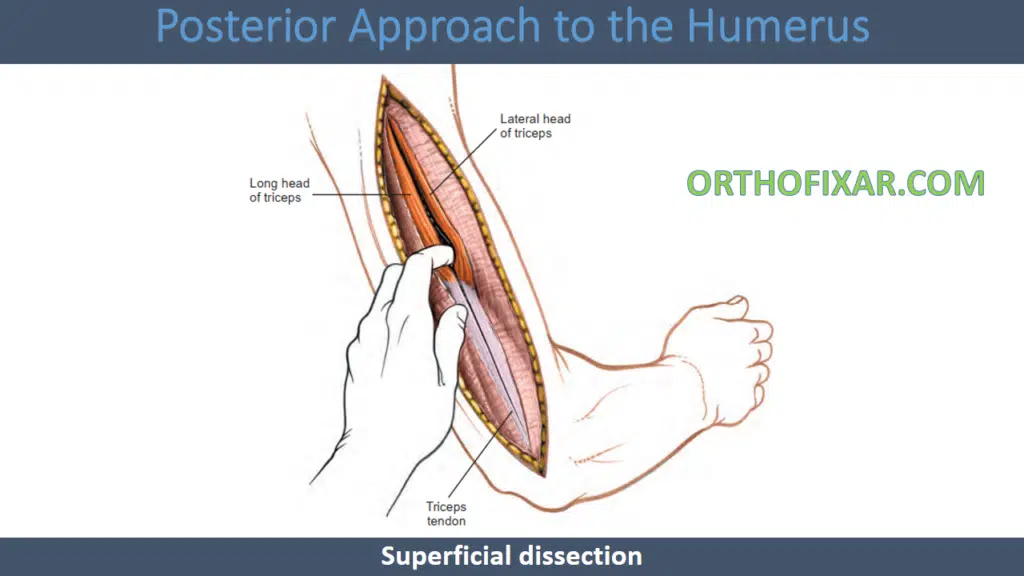 Posterior Approach to the Humerus

Lateral head of triceps

Long head of triceps

ORTHOFIXAR.COM

Triceps tendon

Superficial dissection